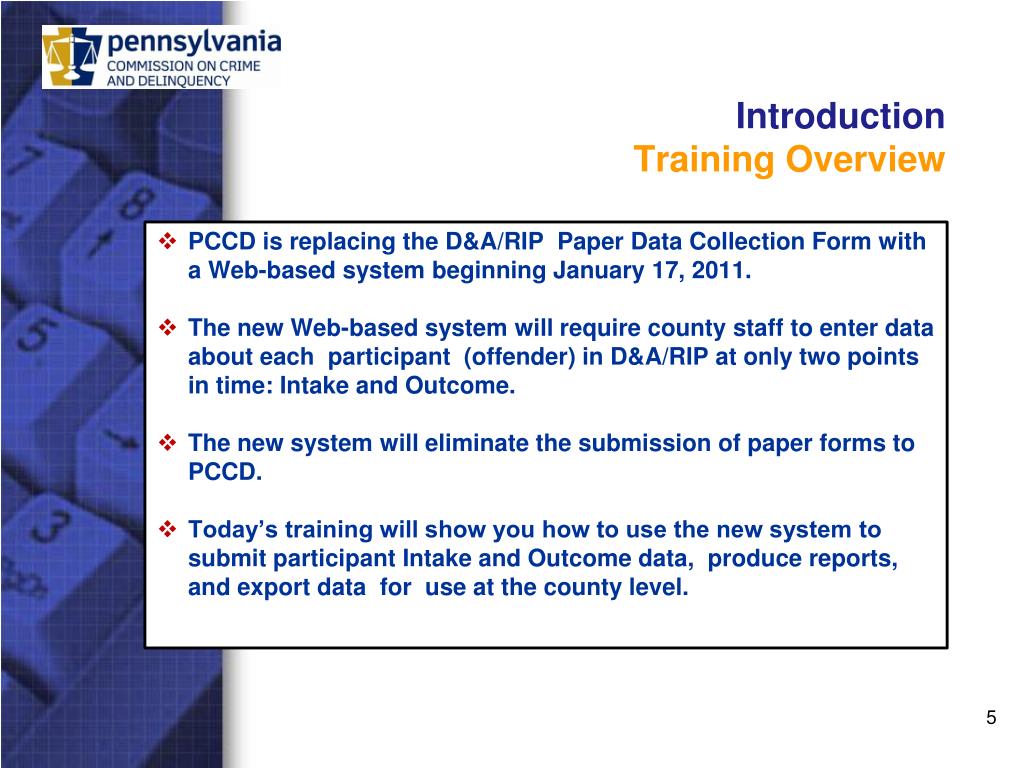 pennsylvania
COMMISSION ON CRIME AND DELINQUENCY

Introduction
Training Overview

❖ PCCD is replacing the D&A/RIP Paper Data Collection Form with a Web-based system beginning January 17, 2011.

❖ The new Web-based system will require county staff to enter data about each participant (offender) in D&A/RIP at only two points in time: Intake and Outcome.

❖ The new system will eliminate the submission of paper forms to PCCD.

❖ Today's training will show you how to use the new system to submit participant Intake and Outcome data, produce reports, and export data for use at the county level.

5